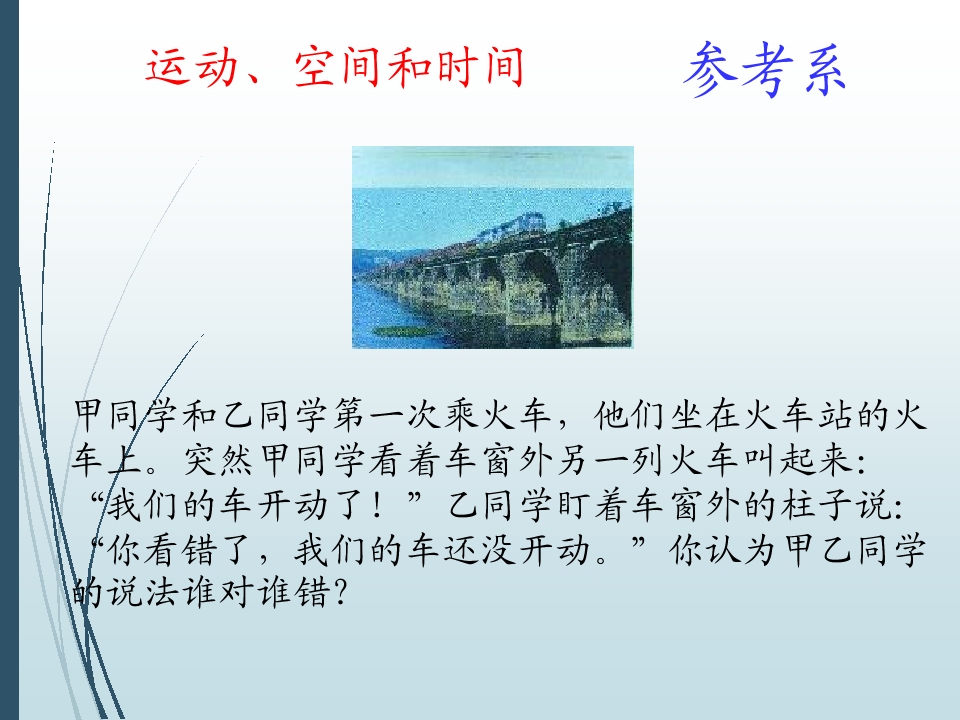 运动、空间和时间

参考系

甲同学和乙同学第一次乘火车，他们坐在火车站的火车上。突然甲同学看着车窗外另一列火车叫起来：“我们的车开动了！”乙同学盯着车窗外的柱子说：“你看错了，我们的车还没开动。”你认为甲乙同学的说法谁对谁错？